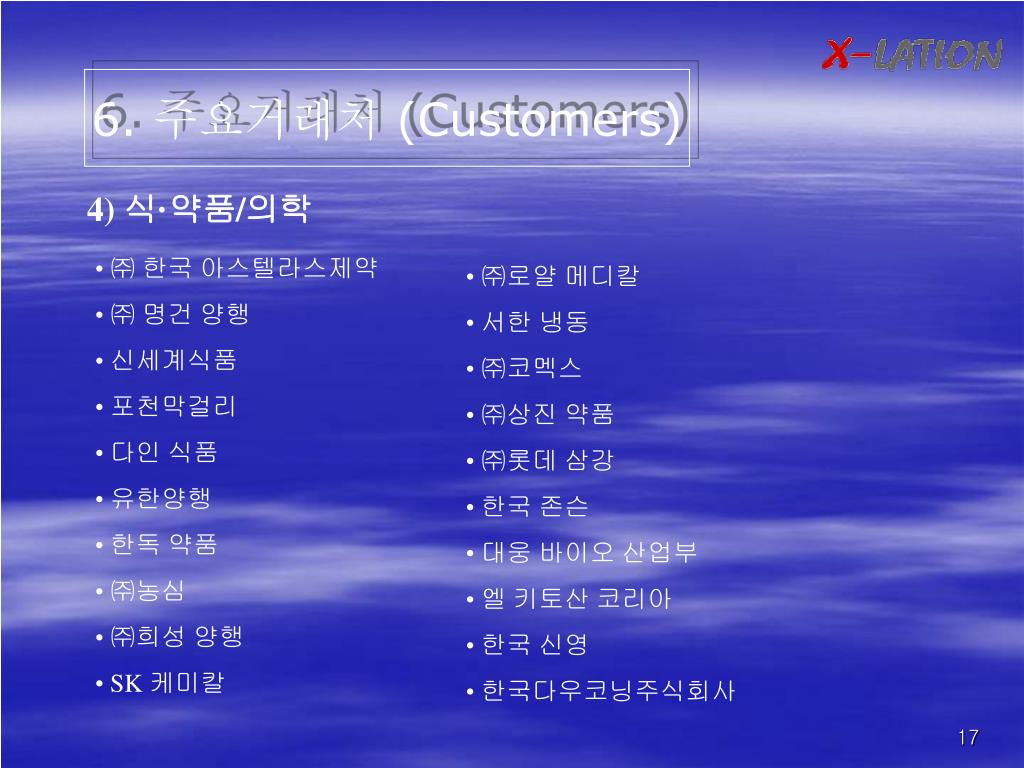 X-LATION

6. 주요거래처 (Customers)

4) 식·약품/의학

• ㈜ 한국 아스텔라스제약
• ㈜ 명건 양행
• 신세계식품
• 포천막걸리
• 다인 식품
• 유한양행
• 한독 약품
• ㈜농심
• ㈜희성 양행
• SK 케미칼

• ㈜로얄 메디칼
• 서한 냉동
• ㈜코멕스
• ㈜상진 약품
• ㈜롯데 삼강
• 한국 존슨
• 대웅 바이오 산업부
• 엘 키토산 코리아
• 한국 신영
• 한국다우코닝주식회사

17